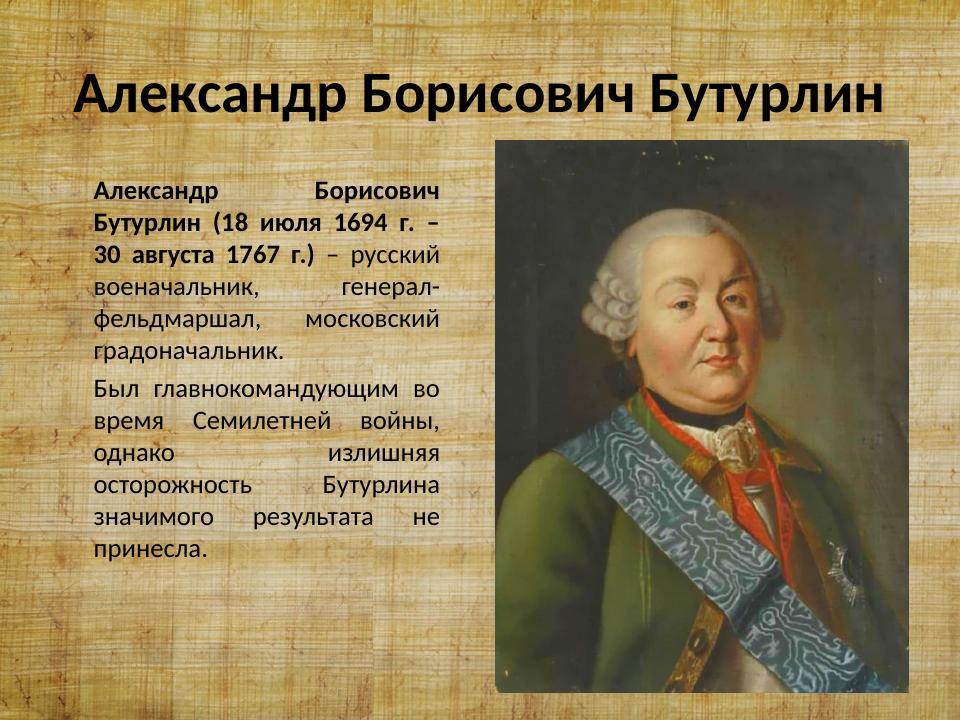 Александр Борисович Бутурлин

Александр Борисович Бутурлин (18 июля 1694 г. – 30 августа 1767 г.) – русский военачальник, генерал-фельдмаршал, московский градоначальник.

Был главнокомандующим во время Семилетней войны, однако излишняя осторожность Бутурлина значимого результата не принесла.